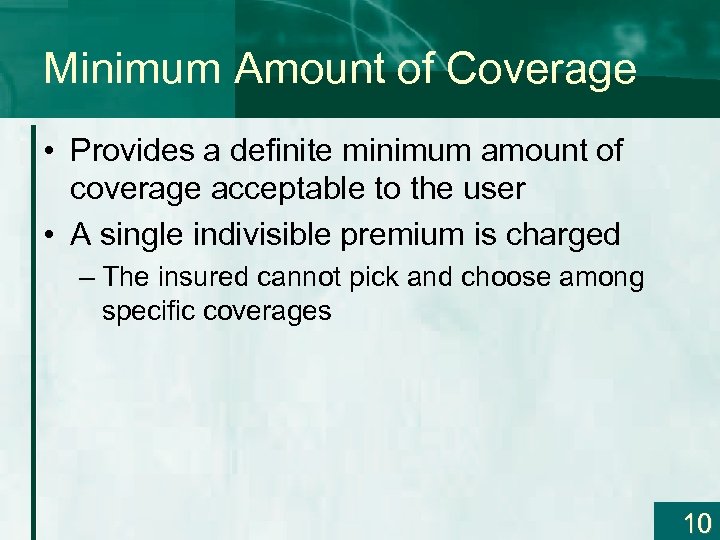 Minimum Amount of Coverage

• Provides a definite minimum amount of coverage acceptable to the user
• A single indivisible premium is charged
– The insured cannot pick and choose among specific coverages

10